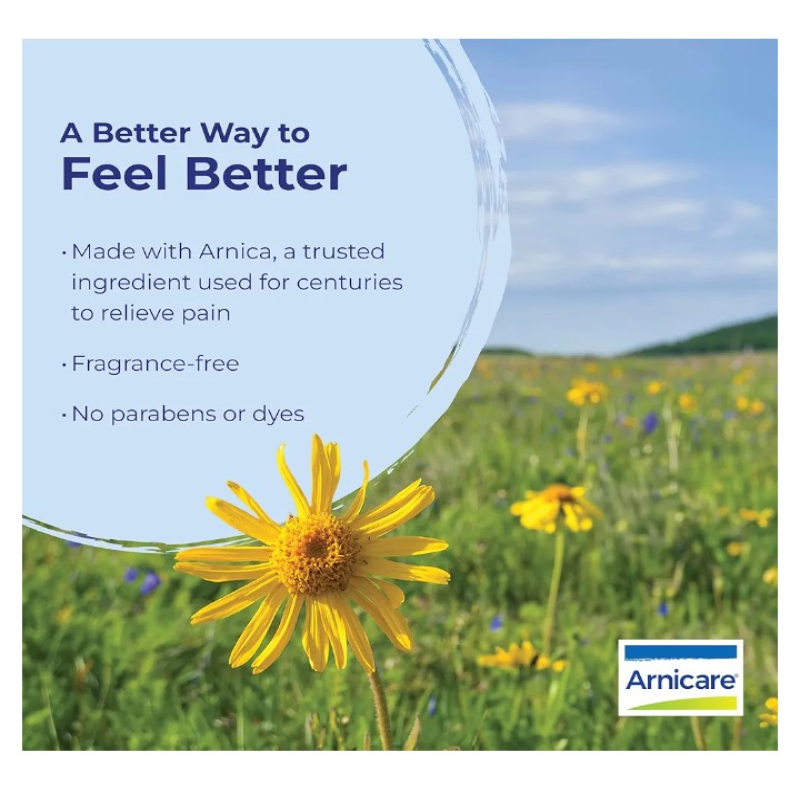 A Better Way to
Feel Better

• Made with Arnica, a trusted ingredient used for centuries to relieve pain

• Fragrance-free

• No parabens or dyes

Arnicare®